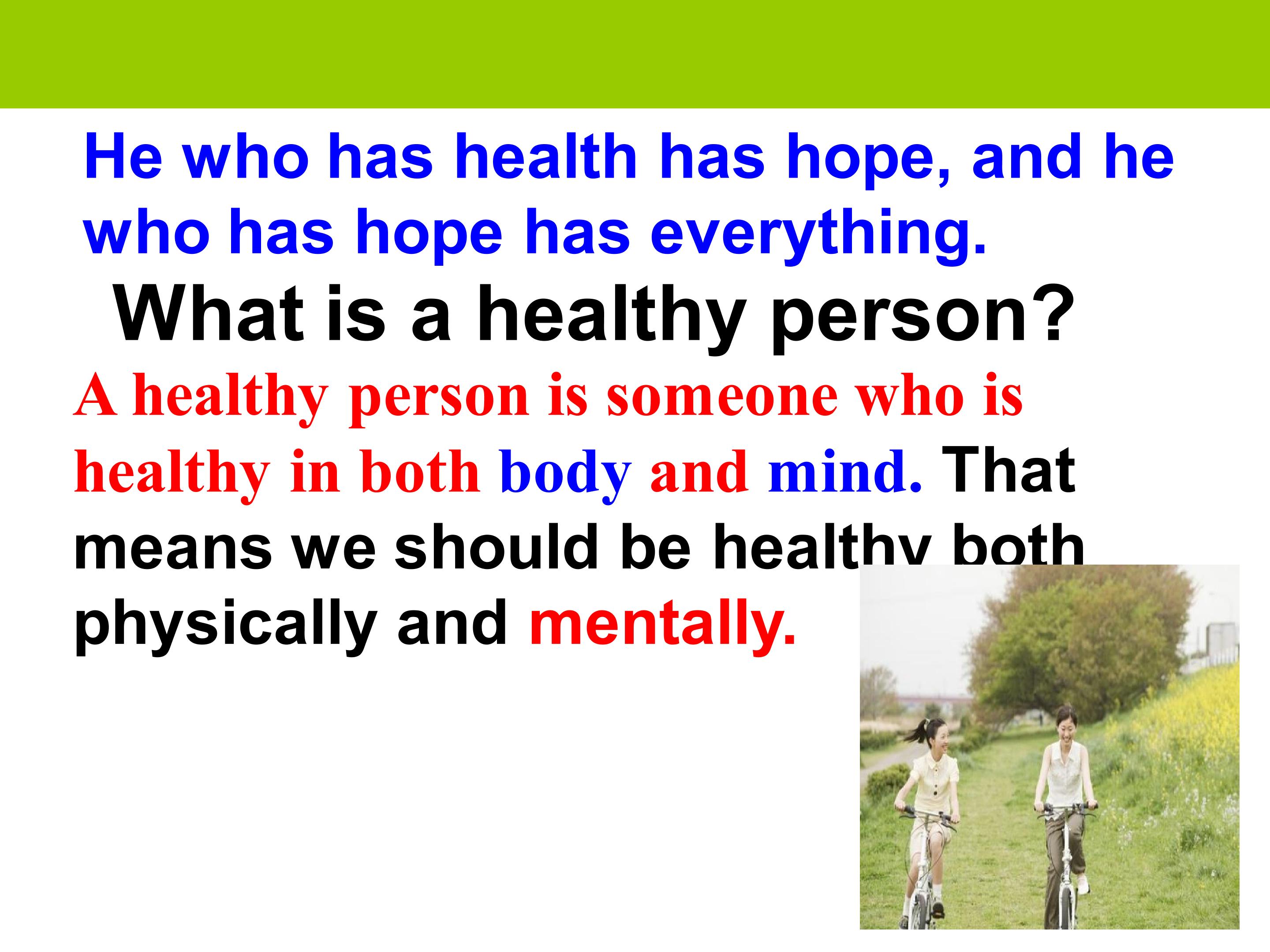 He who has health has hope, and he who has hope has everything.

What is a healthy person?

A healthy person is someone who is healthy in both body and mind. That means we should be healthy both physically and mentally.